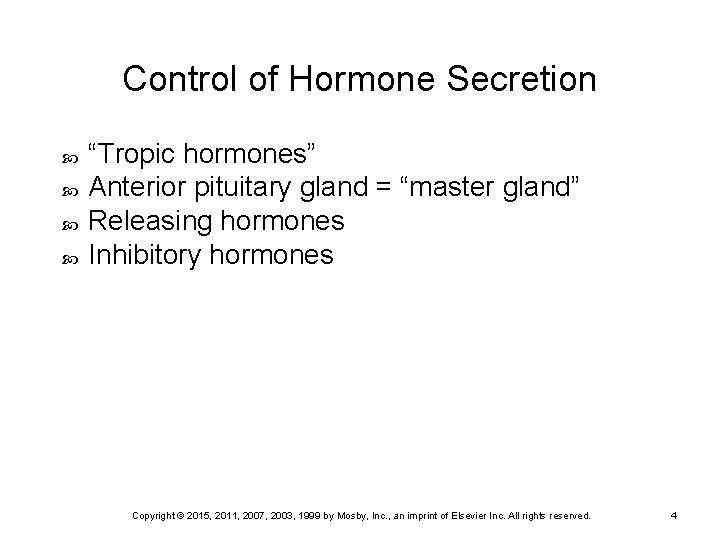 Control of Hormone Secretion

“Tropic hormones”
Anterior pituitary gland = “master gland”
Releasing hormones
Inhibitory hormones

Copyright © 2015, 2011, 2007, 2003, 1999 by Mosby, Inc., an imprint of Elsevier Inc. All rights reserved.

4